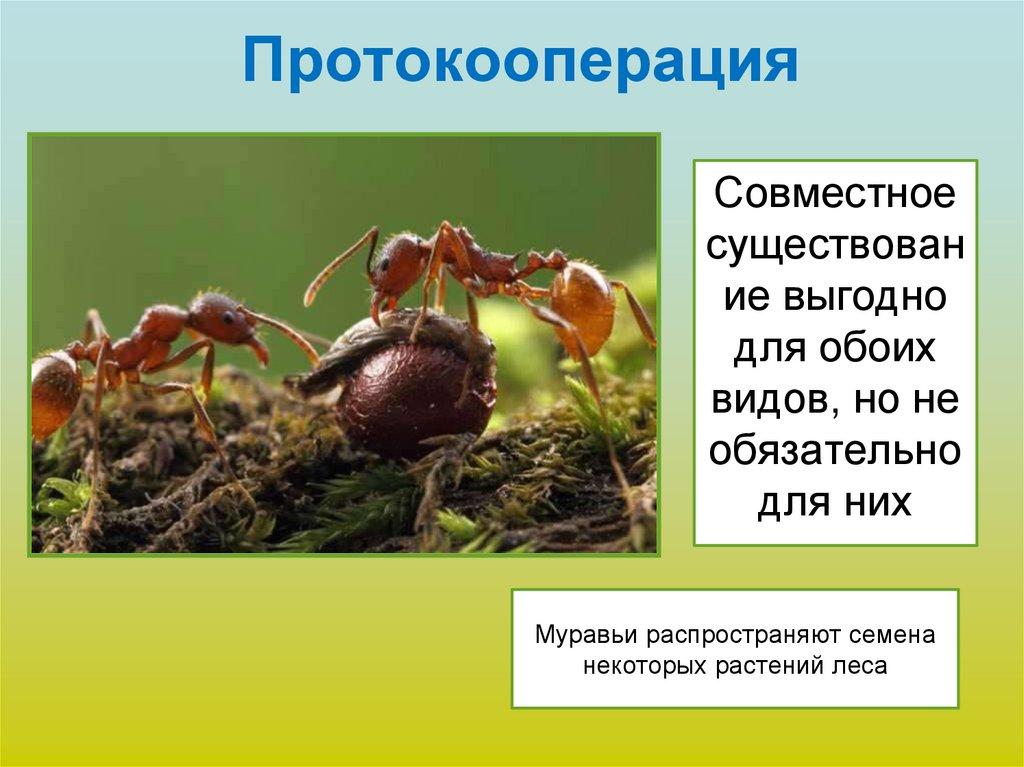 Протокооперация

Совместное существование выгодно для обоих видов, но не обязательно для них

Муравьи распространяют семена некоторых растений леса